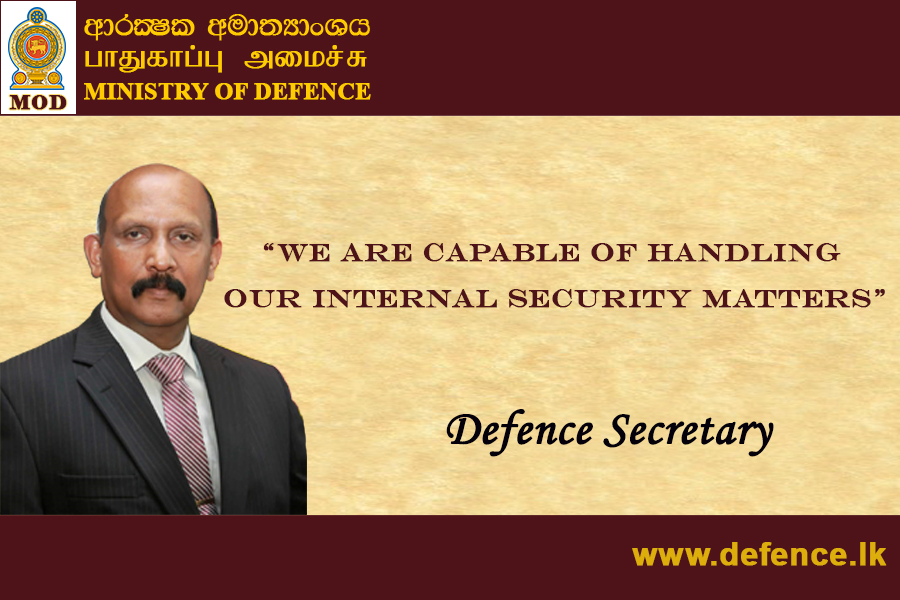 MOD

ආරක්ෂක අමාත්‍යාංශය
பாதுகாப்பு அமைச்சு
MINISTRY OF DEFENCE

"WE ARE CAPABLE OF HANDLING OUR INTERNAL SECURITY MATTERS"

Defence Secretary

www.defence.lk